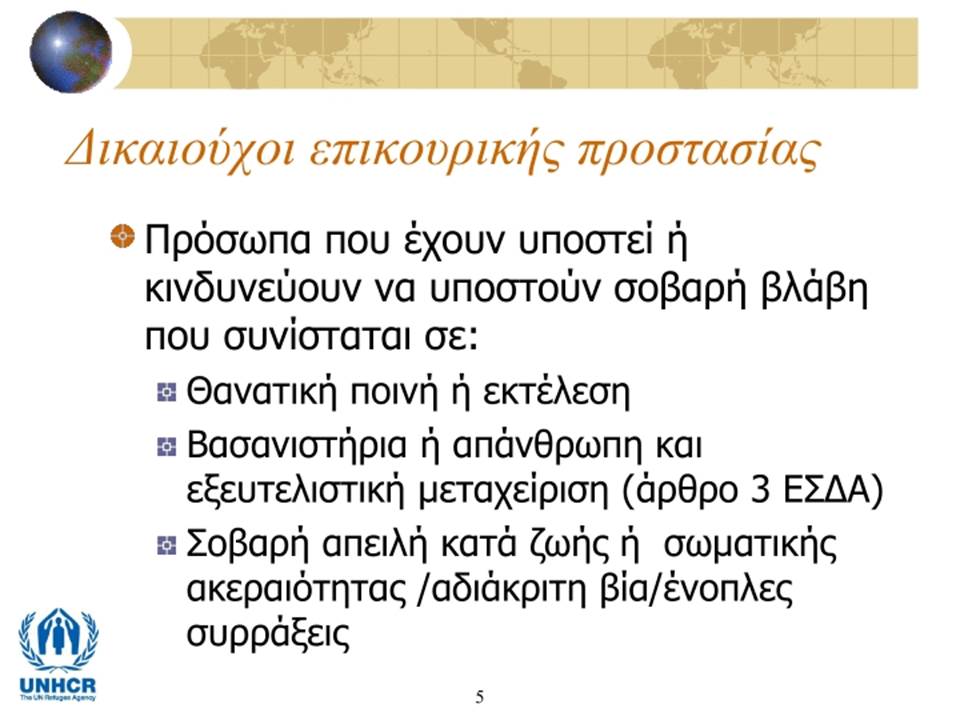 Δικαιούχοι επικουρικής προστασίας

Πρόσωπα που έχουν υποστεί ή κινδυνεύουν να υποστούν σοβαρή βλάβη που συνίσταται σε:

Θανατική ποινή ή εκτέλεση

Βασανιστήρια ή απάνθρωπη και εξευτελιστική μεταχείριση (άρθρο 3 ΕΣΔΑ)

Σοβαρή απειλή κατά ζωής ή σωματικής ακεραιότητας /αδιάκριτη βία/ένοπλες συρράξεις

UNHCR
The UN Refugee Agency

5